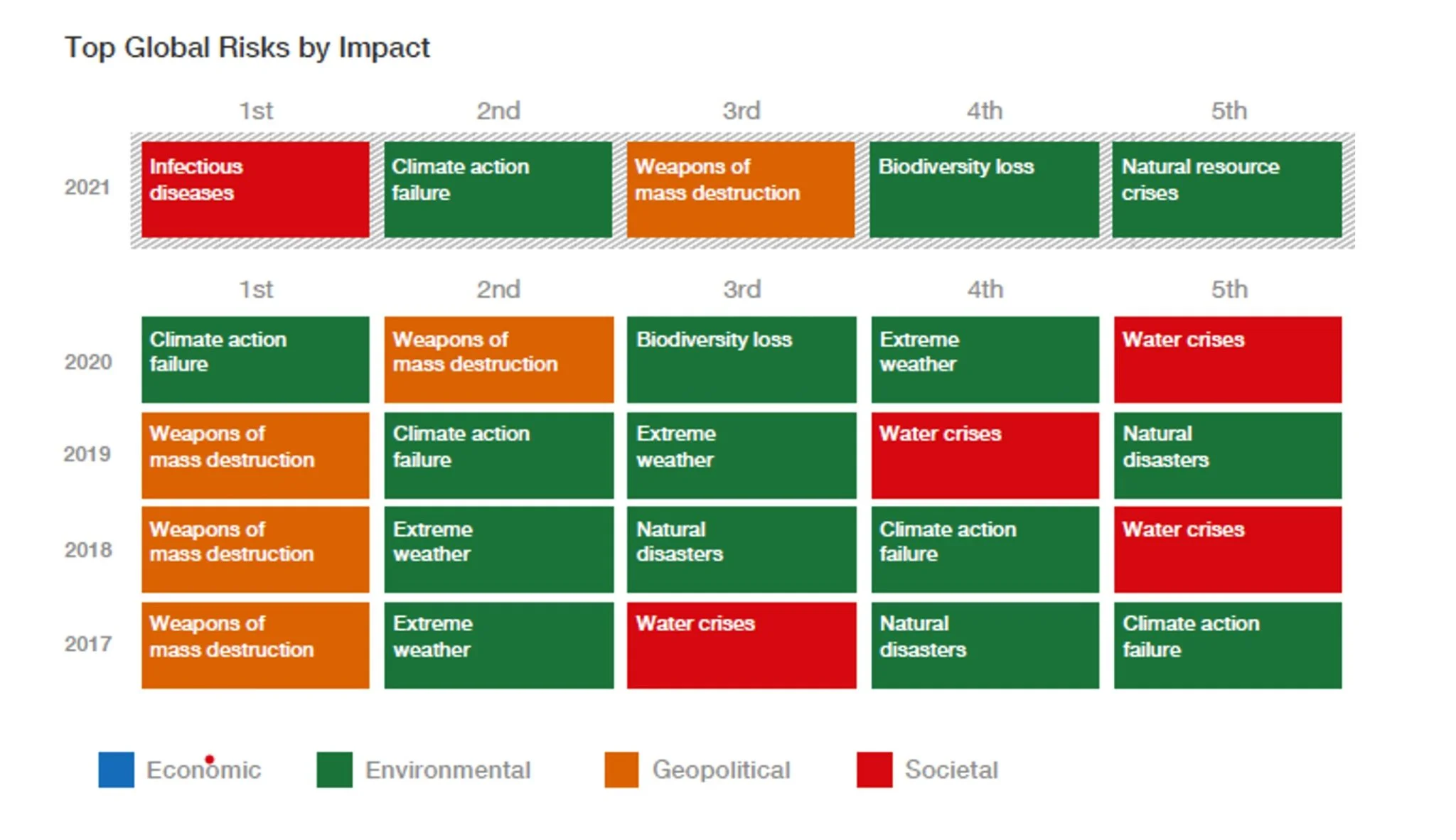 Top Global Risks by Impact

| | 1st | 2nd | 3rd | 4th | 5th |
|---|---|---|---|---|---|
| 2021 | Infectious diseases | Climate action failure | Weapons of mass destruction | Biodiversity loss | Natural resource crises |

| | 1st | 2nd | 3rd | 4th | 5th |
|---|---|---|---|---|---|
| 2020 | Climate action failure | Weapons of mass destruction | Biodiversity loss | Extreme weather | Water crises |
| 2019 | Weapons of mass destruction | Climate action failure | Extreme weather | Water crises | Natural disasters |
| 2018 | Weapons of mass destruction | Extreme weather | Natural disasters | Climate action failure | Water crises |
| 2017 | Weapons of mass destruction | Extreme weather | Water crises | Natural disasters | Climate action failure |

Economic Environmental Geopolitical Societal